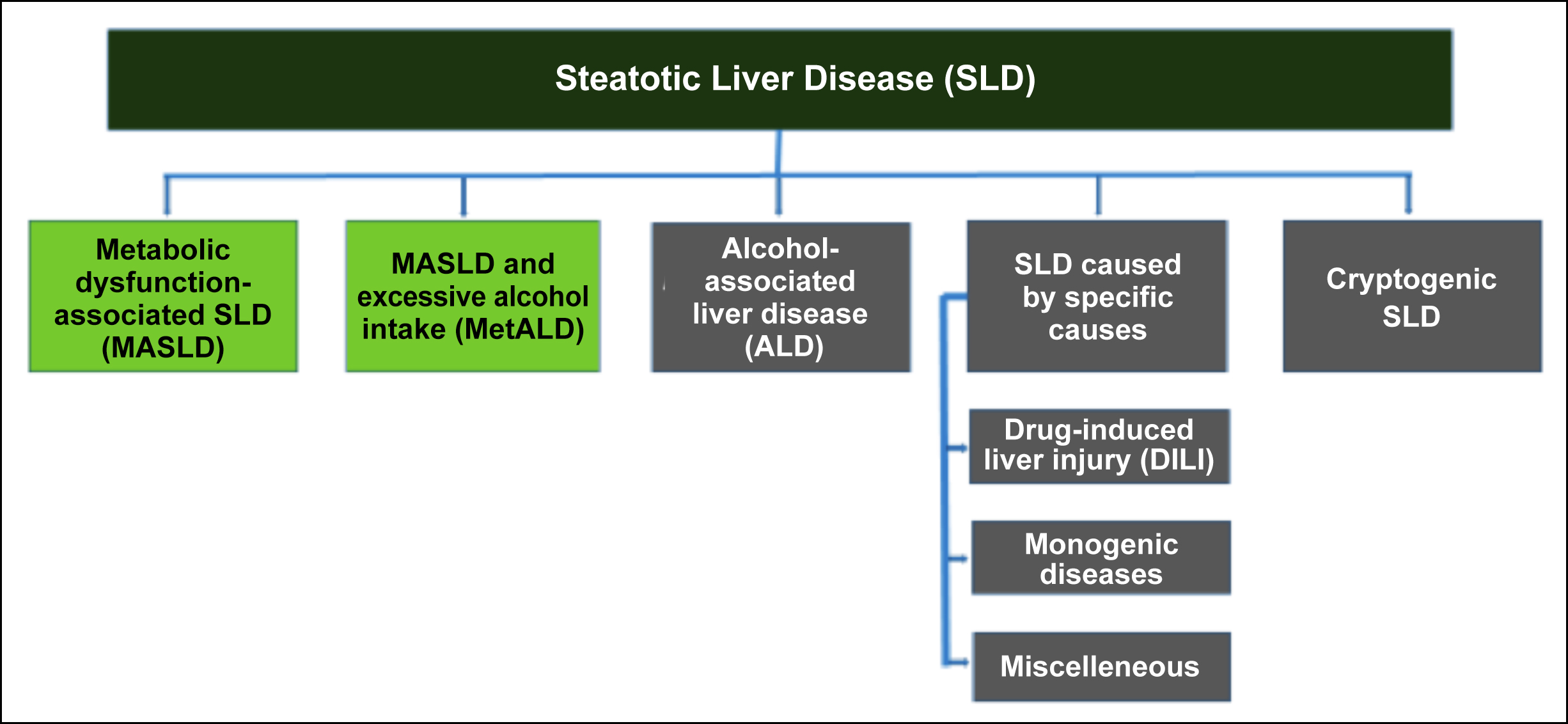 Steatotic Liver Disease (SLD)

Metabolic dysfunction-associated SLD (MASLD)

MASLD and excessive alcohol intake (MetALD)

Alcohol-associated liver disease (ALD)

SLD caused by specific causes

Cryptogenic SLD

Drug-induced liver injury (DILI)

Monogenic diseases

Miscelleneous